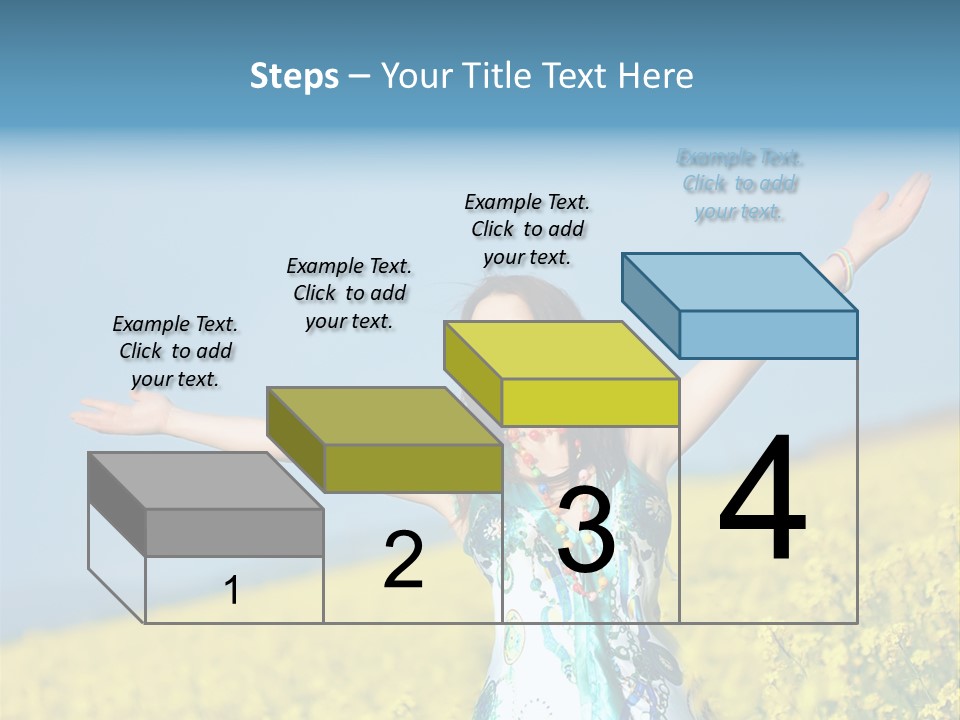 Steps – Your Title Text Here

Example Text. Click to add your text.

Example Text. Click to add your text.

Example Text. Click to add your text.

Example Text. Click to add your text.

1

2

3

4